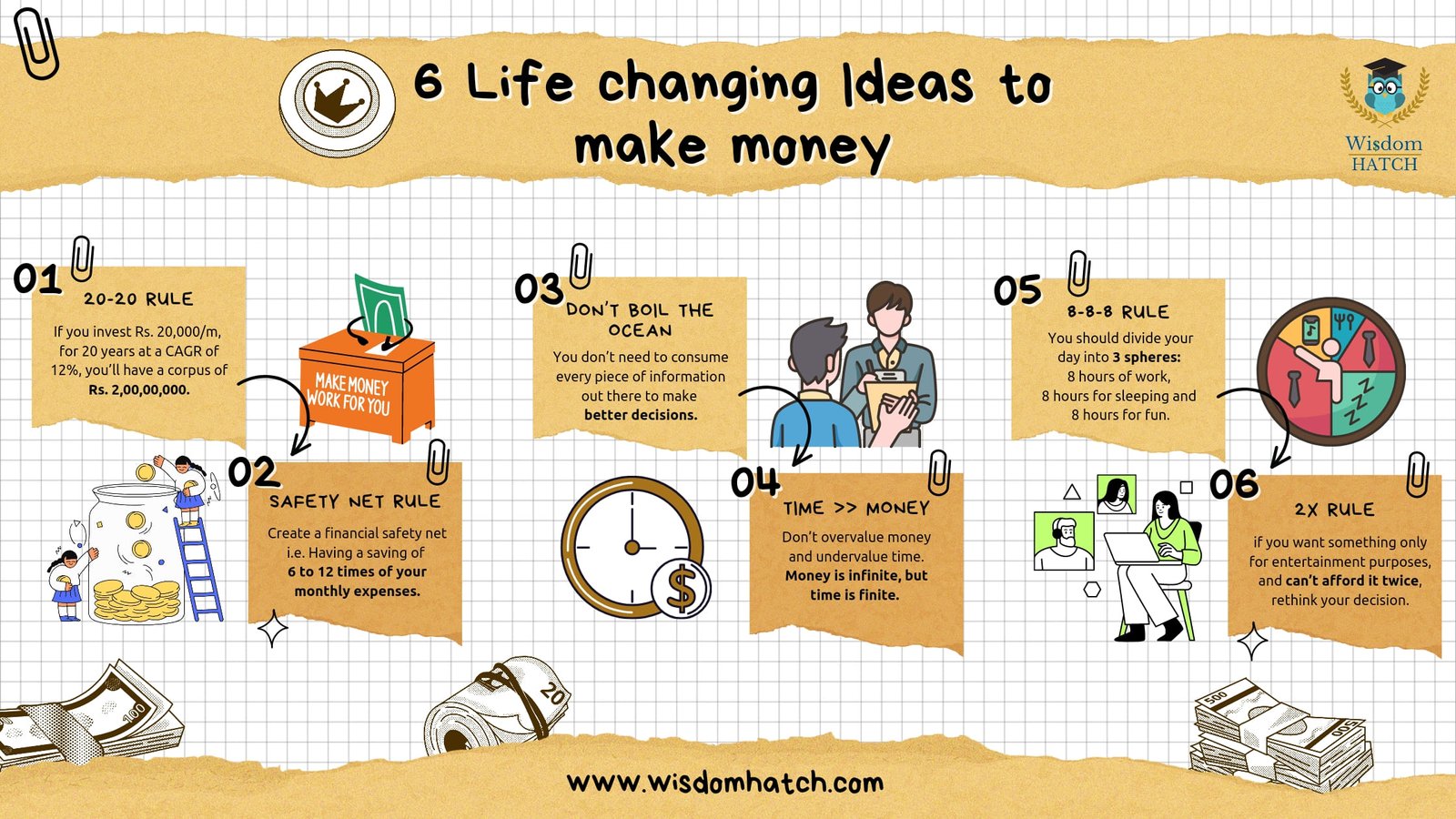 6 Life changing Ideas to make money

Wisdom HATCH

01
20-20 RULE
If you invest Rs. 20,000/m, for 20 years at a CAGR of 12%, you'll have a corpus of Rs. 2,00,00,000.

MAKE MONEY WORK FOR YOU

02
SAFETY NET RULE
Create a financial safety net i.e. Having a saving of 6 to 12 times of your monthly expenses.

03
DON'T BOIL THE OCEAN
You don't need to consume every piece of information out there to make better decisions.

04
TIME >> MONEY
Don't overvalue money and undervalue time. Money is infinite, but time is finite.

05
8-8-8 RULE
You should divide your day into 3 spheres: 8 hours of work, 8 hours for sleeping and 8 hours for fun.

06
2X RULE
if you want something only for entertainment purposes, and can't afford it twice, rethink your decision.

100
20
500
500

www.wisdomhatch.com